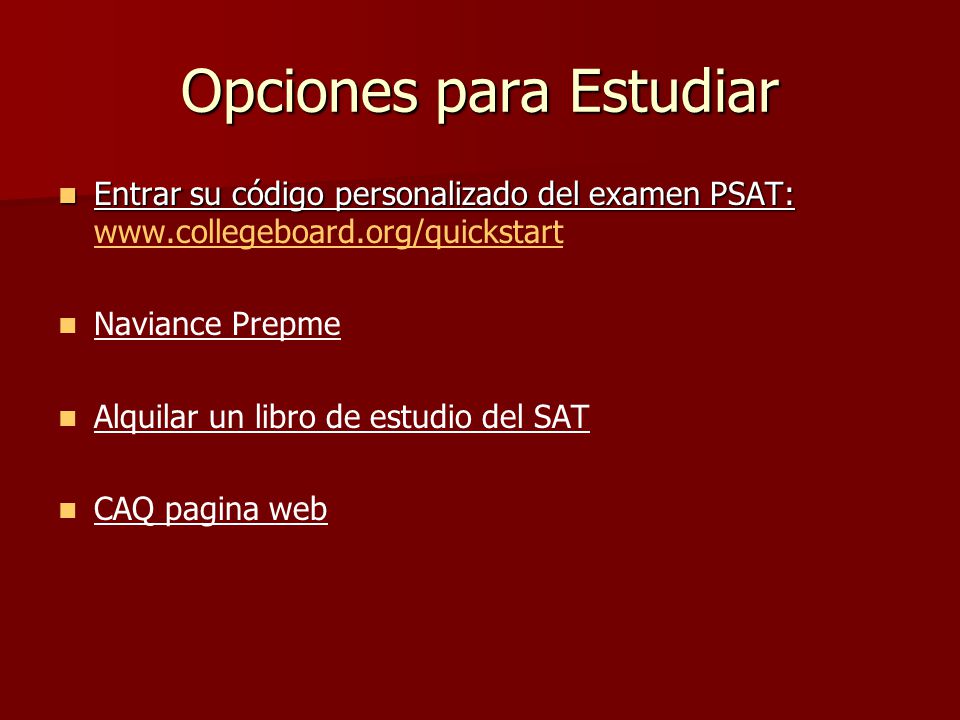 Opciones para Estudiar

Entrar su código personalizado del examen PSAT: www.collegeboard.org/quickstart

Naviance Prepme

Alquilar un libro de estudio del SAT

CAQ pagina web